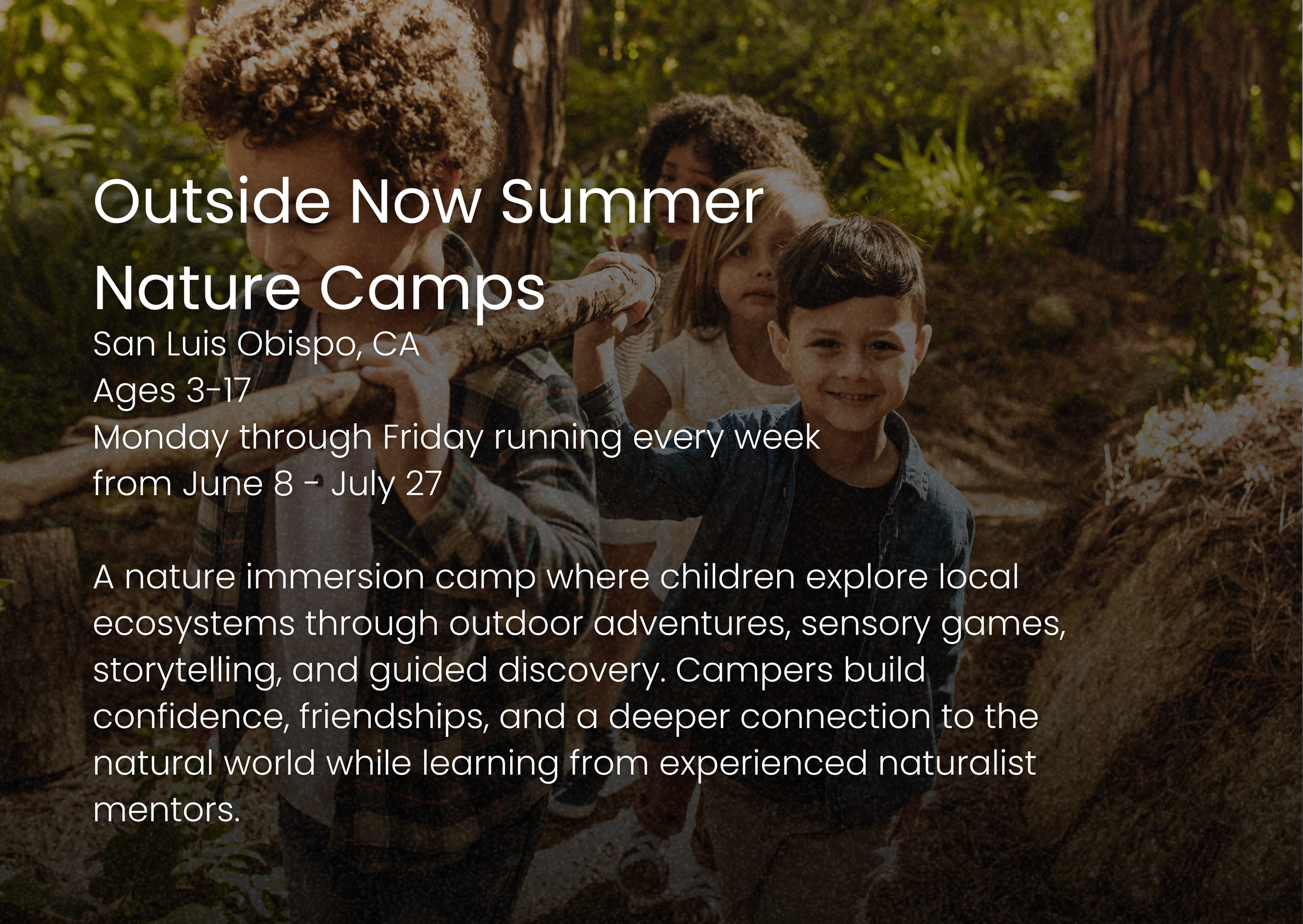 Outside Now Summer Nature Camps

San Luis Obispo, CA
Ages 3-17
Monday through Friday running every week from June 8 - July 27

A nature immersion camp where children explore local ecosystems through outdoor adventures, sensory games, storytelling, and guided discovery. Campers build confidence, friendships, and a deeper connection to the natural world while learning from experienced naturalist mentors.